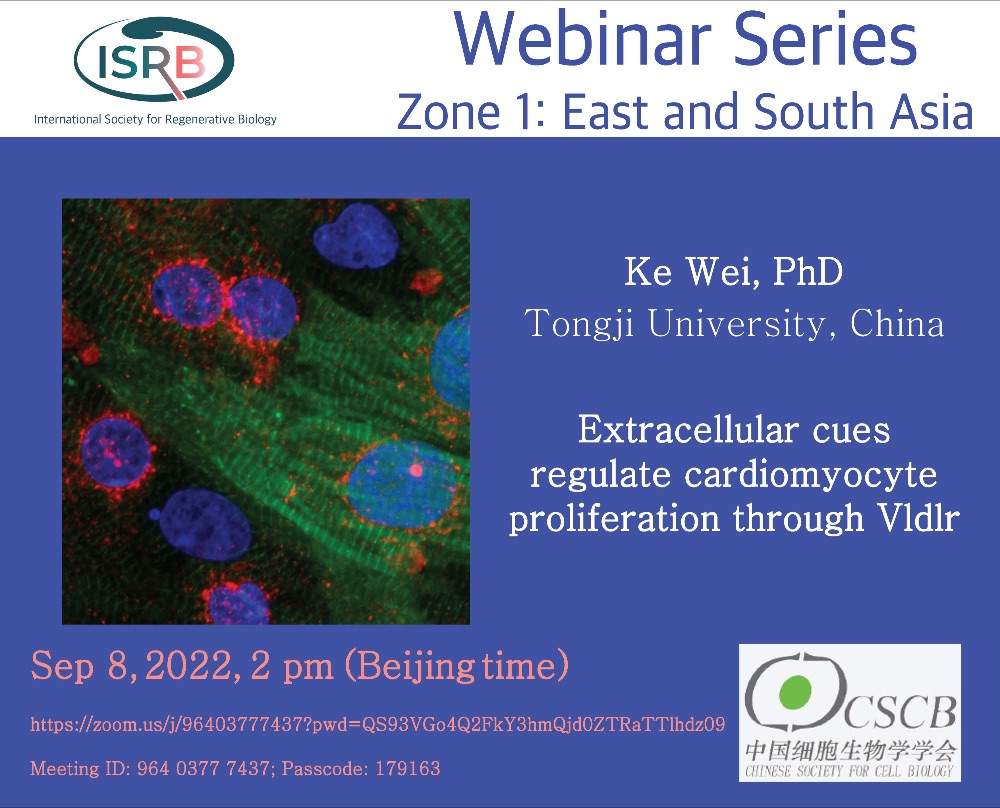 ISRB
International Society for Regenerative Biology

Webinar Series
Zone 1: East and South Asia

Ke Wei, PhD
Tongji University, China

Extracellular cues regulate cardiomyocyte proliferation through Vldlr

Sep 8, 2022, 2 pm (Beijing time)

https://zoom.us/j/96403777437?pwd=QS93VGo4Q2FkY3hmQjd0ZTRaTTlhdz09

Meeting ID: 964 0377 7437; Passcode: 179163

CSCB
中国细胞生物学学会
CHINESE SOCIETY FOR CELL BIOLOGY